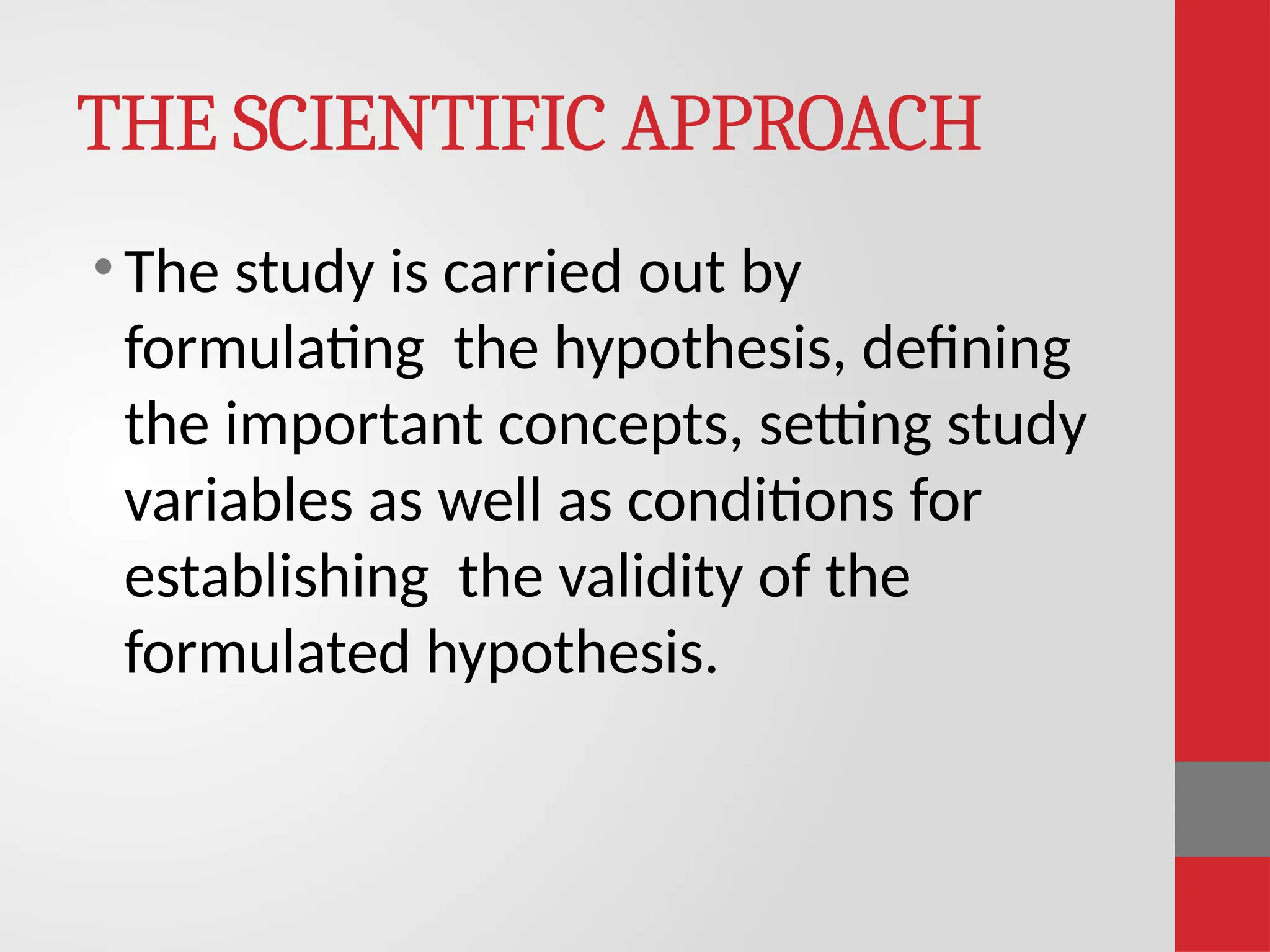 THE SCIENTIFIC APPROACH

• The study is carried out by formulating the hypothesis, defining the important concepts, setting study variables as well as conditions for establishing the validity of the formulated hypothesis.